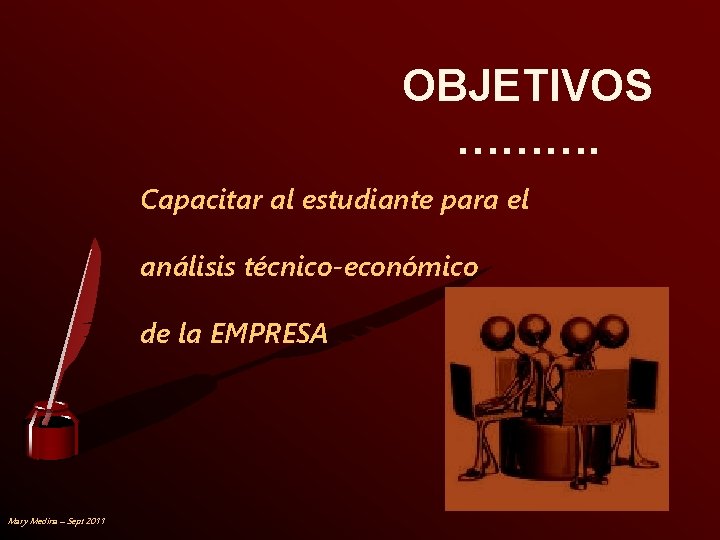 OBJETIVOS
……….

Capacitar al estudiante para el

análisis técnico-económico

de la EMPRESA

Mary Medina – Sept 2011